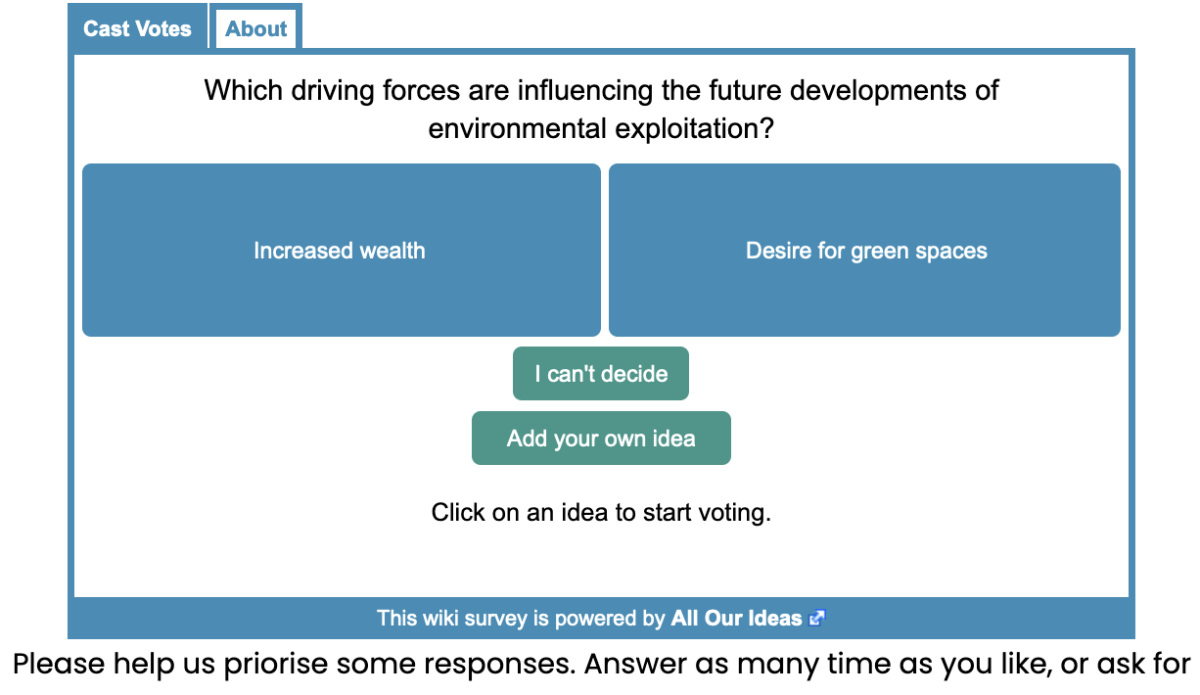 Cast Votes About

Which driving forces are influencing the future developments of environmental exploitation?

Increased wealth

Desire for green spaces

I can't decide

Add your own idea

Click on an idea to start voting.

This wiki survey is powered by All Our Ideas

Please help us priorise some responses. Answer as many time as you like, or ask for